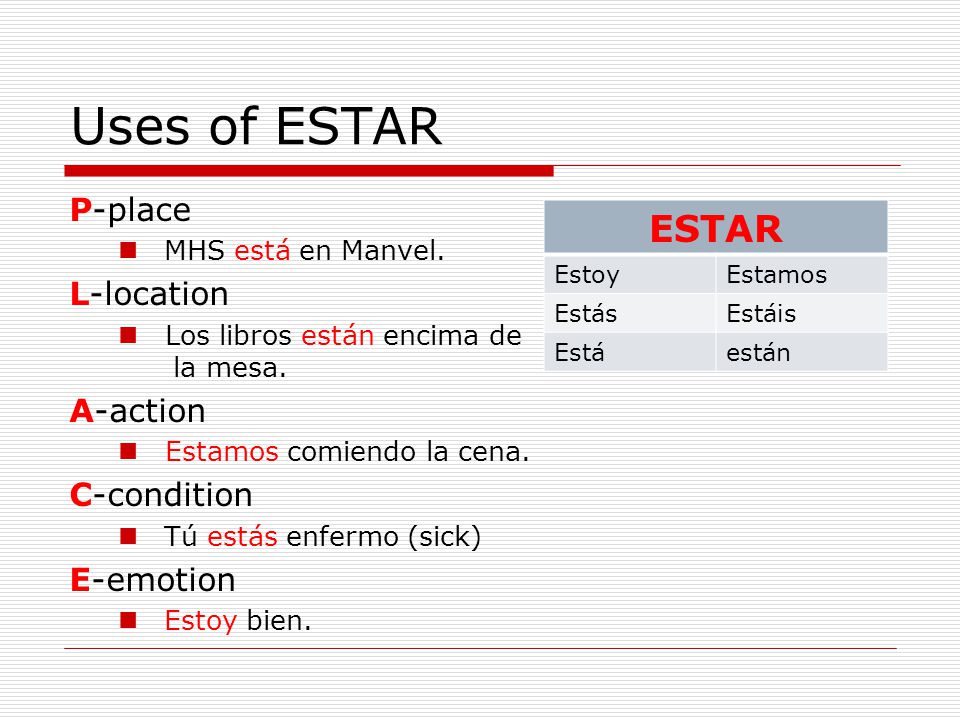 Uses of ESTAR

P-place
MHS está en Manvel.
L-location
Los libros están encima de la mesa.
A-action
Estamos comiendo la cena.
C-condition
Tú estás enfermo (sick)
E-emotion
Estoy bien.

| ESTAR | |
|---|---|
| Estoy | Estamos |
| Estás | Estáis |
| Está | están |